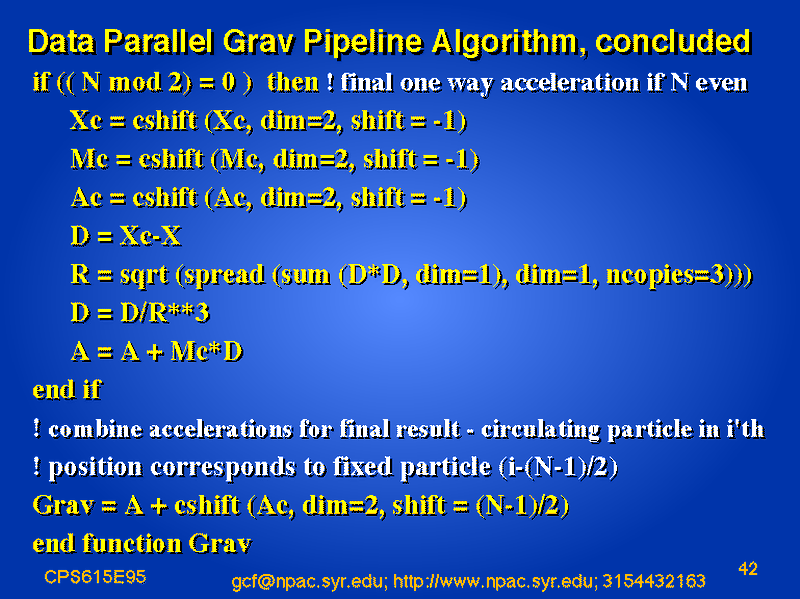 Data Parallel Grav Pipeline Algorithm, concluded

if (( N mod 2) = 0 ) then ! final one way acceleration if N even

Xc = cshift (Xc, dim=2, shift = -1)

Mc = cshift (Mc, dim=2, shift = -1)

Ac = cshift (Ac, dim=2, shift = -1)

D = Xc-X

R = sqrt (spread (sum (D*D, dim=1), dim=1, ncopies=3)))

D = D/R**3

A = A + Mc*D

end if

! combine accelerations for final result - circulating particle in i'th

! position corresponds to fixed particle (i-(N-1)/2)

Grav = A + cshift (Ac, dim=2, shift = (N-1)/2)

end function Grav

CPS615E95

gcf@npac.syr.edu; http://www.npac.syr.edu; 3154432163

42